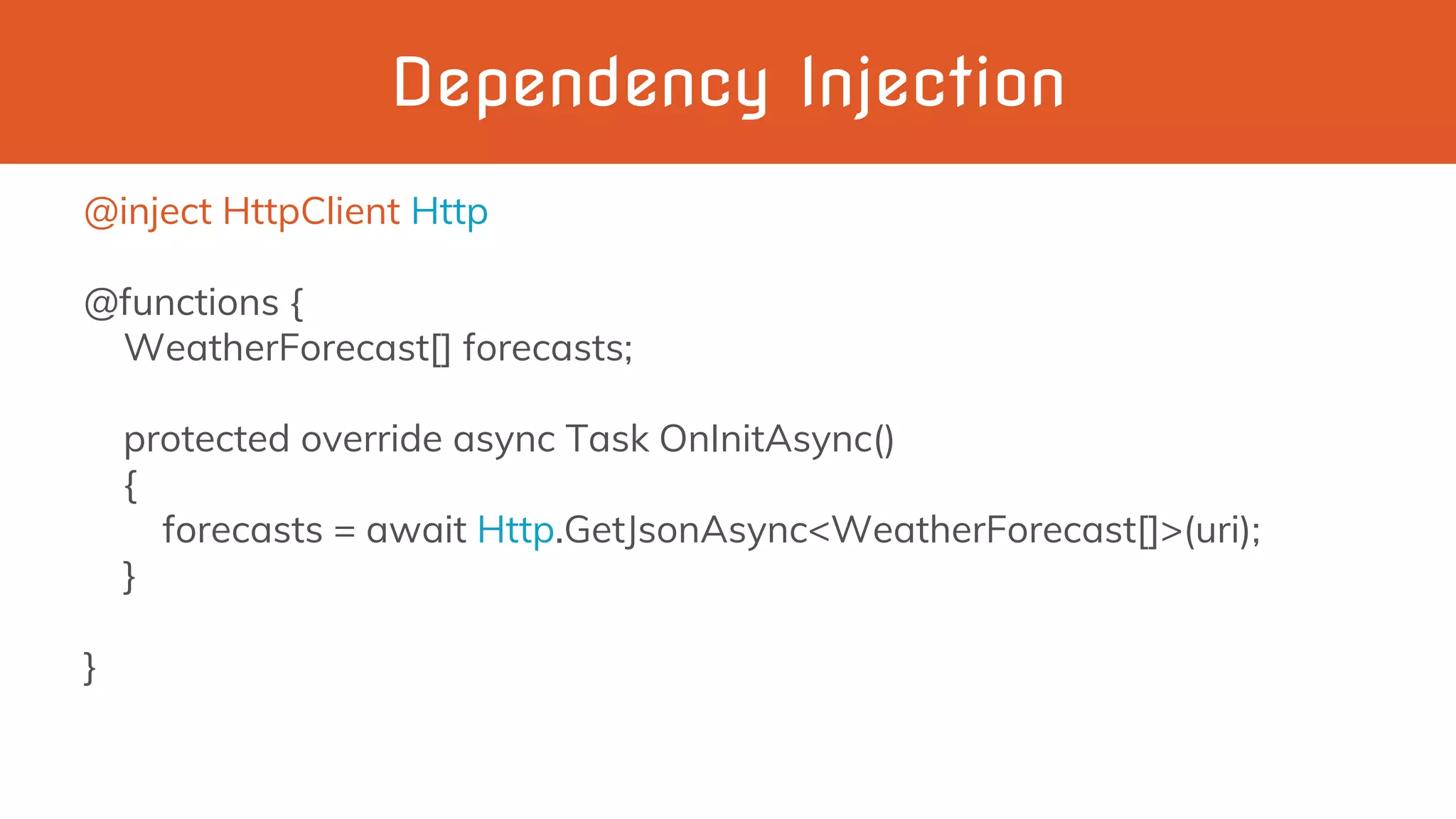 Dependency Injection

@inject HttpClient Http

@functions {
    WeatherForecast[] forecasts;

    protected override async Task OnInitAsync()
    {
        forecasts = await Http.GetJsonAsync<WeatherForecast[]>(uri);
    }

}